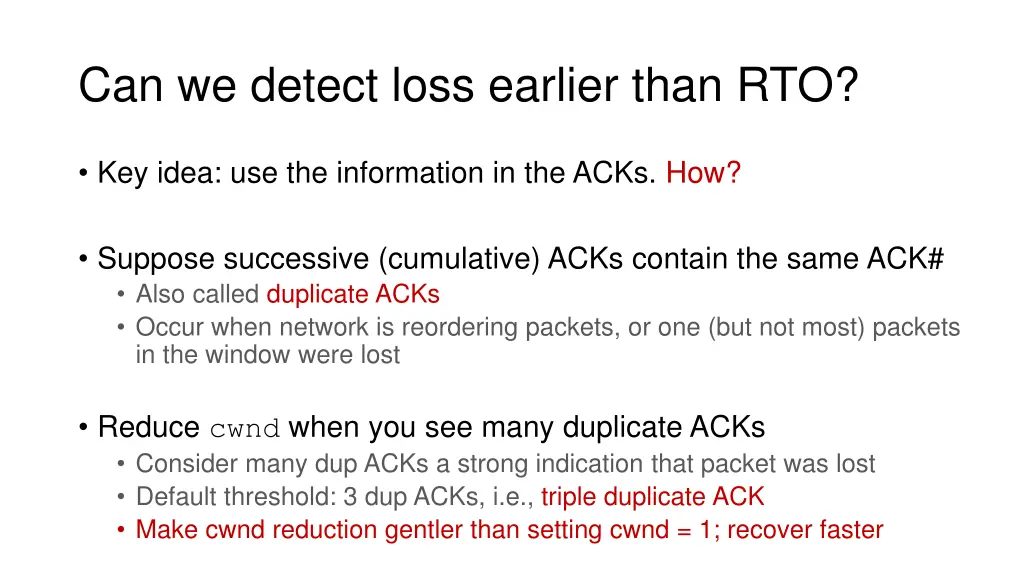 Can we detect loss earlier than RTO?

• Key idea: use the information in the ACKs. How?

• Suppose successive (cumulative) ACKs contain the same ACK#
• Also called duplicate ACKs
• Occur when network is reordering packets, or one (but not most) packets in the window were lost

• Reduce cwnd when you see many duplicate ACKs
• Consider many dup ACKs a strong indication that packet was lost
• Default threshold: 3 dup ACKs, i.e., triple duplicate ACK
• Make cwnd reduction gentler than setting cwnd = 1; recover faster